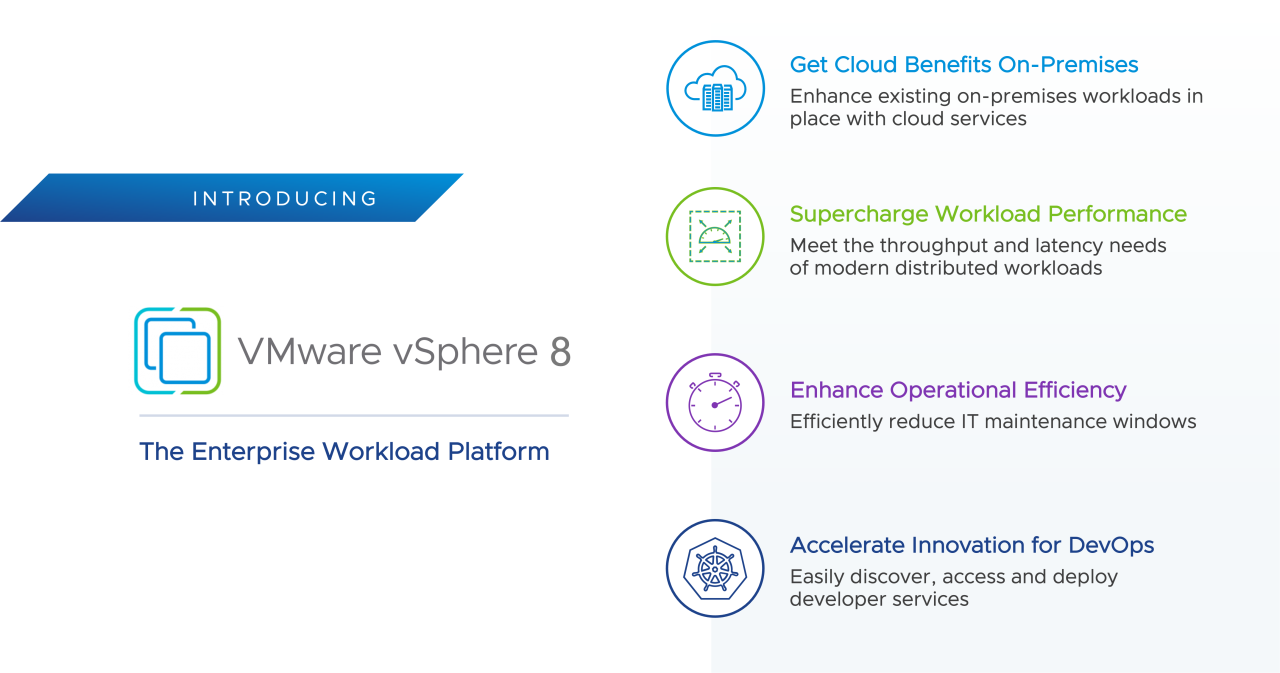 INTRODUCING

VMware vSphere 8

The Enterprise Workload Platform

Get Cloud Benefits On-Premises
Enhance existing on-premises workloads in place with cloud services

Supercharge Workload Performance
Meet the throughput and latency needs of modern distributed workloads

Enhance Operational Efficiency
Efficiently reduce IT maintenance windows

Accelerate Innovation for DevOps
Easily discover, access and deploy developer services